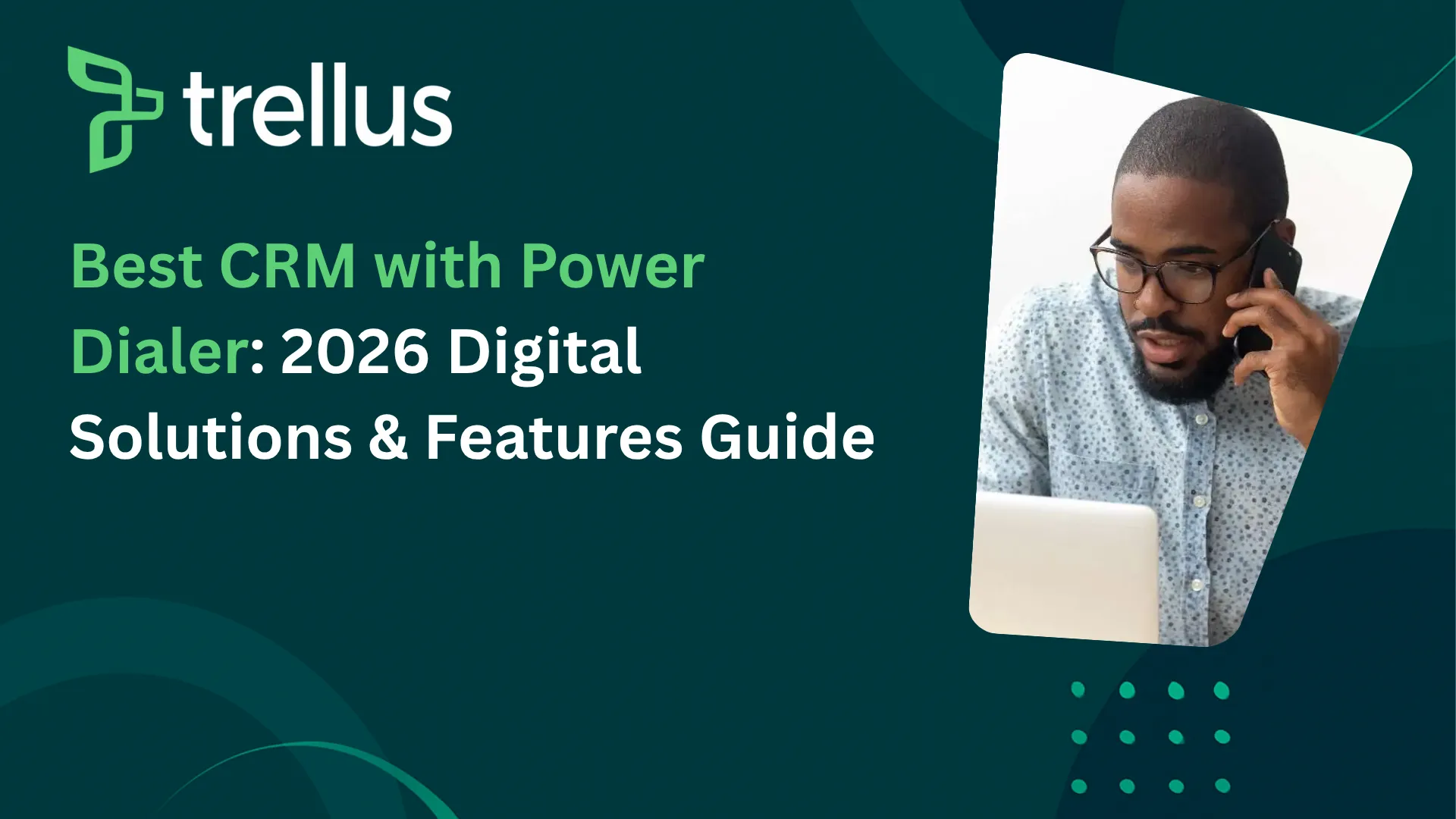 trellus

Best CRM with Power Dialer: 2026 Digital Solutions & Features Guide